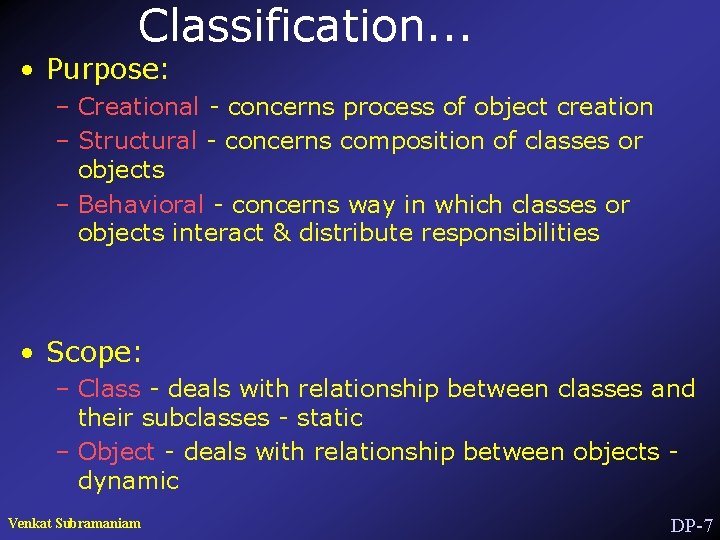 Classification...

• Purpose:

– Creational - concerns process of object creation

– Structural - concerns composition of classes or objects

– Behavioral - concerns way in which classes or objects interact & distribute responsibilities

• Scope:

– Class - deals with relationship between classes and their subclasses - static

– Object - deals with relationship between objects - dynamic

Venkat Subramaniam

DP-7